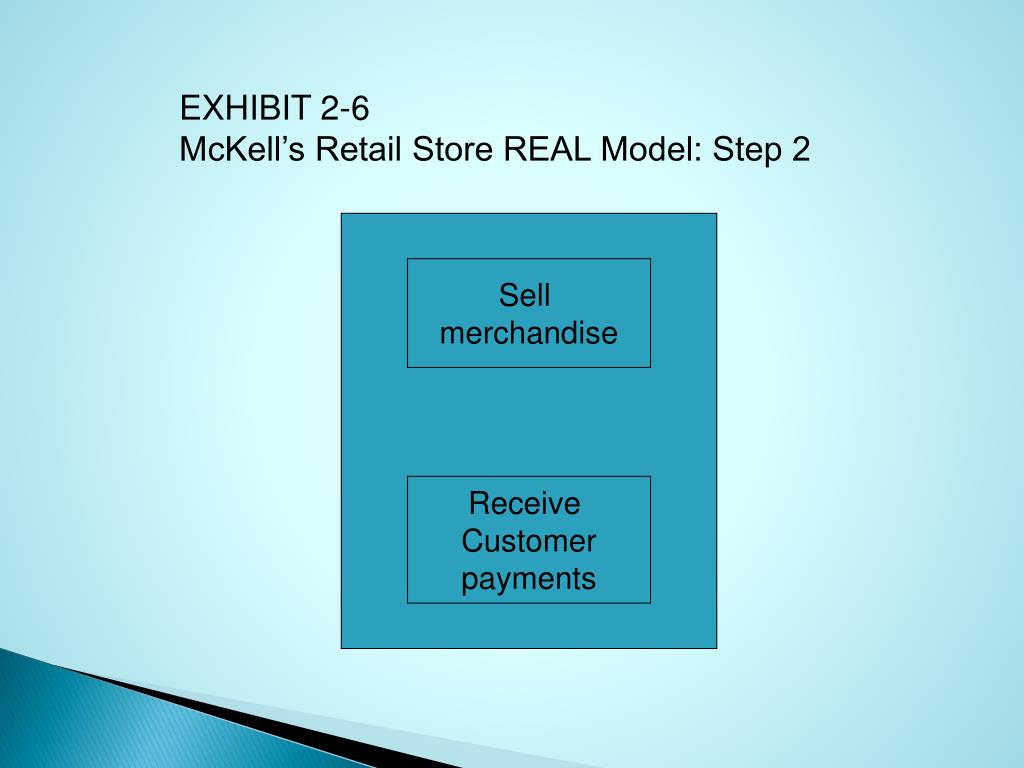 EXHIBIT 2-6
McKell’s Retail Store REAL Model: Step 2

Sell merchandise

Receive Customer payments